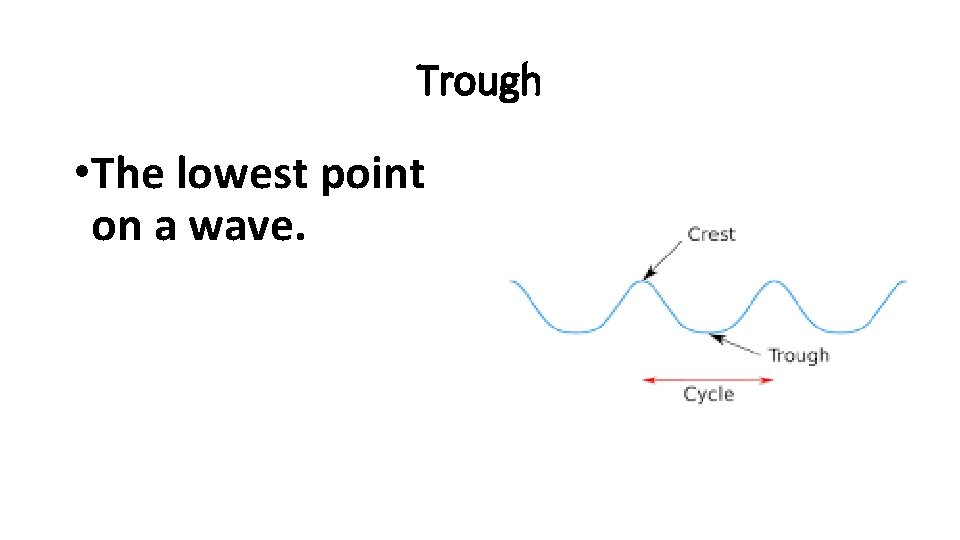 Trough

•The lowest point on a wave.

Crest

Trough

Cycle